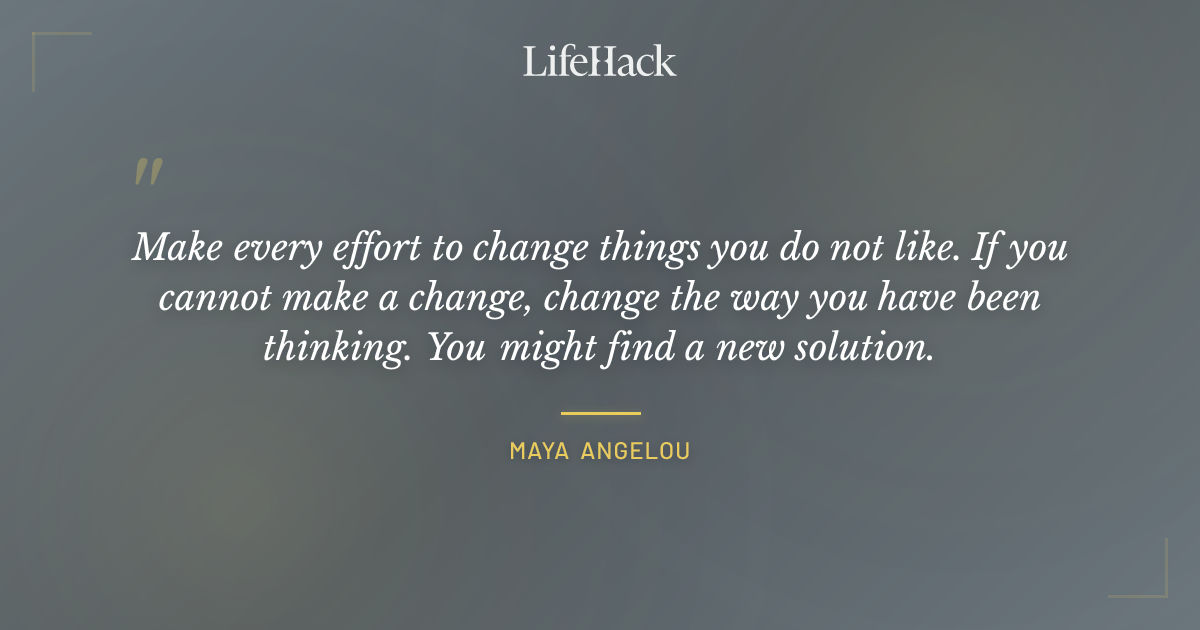 LifeHack

"

Make every effort to change things you do not like. If you cannot make a change, change the way you have been thinking. You might find a new solution.

MAYA ANGELOU